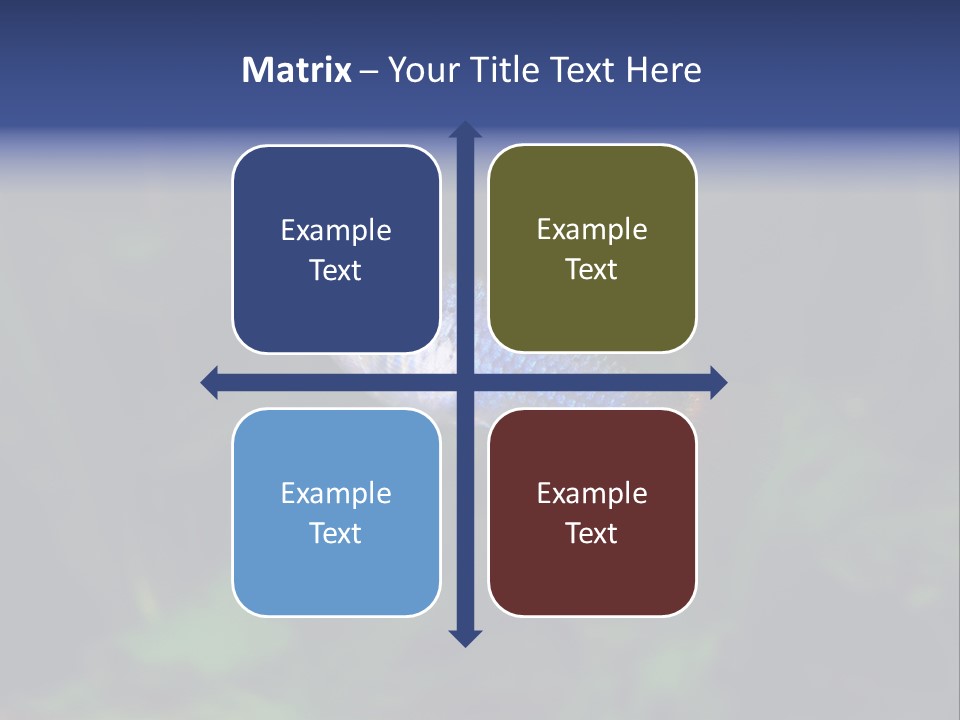 Matrix – Your Title Text Here

Example Text

Example Text

Example Text

Example Text